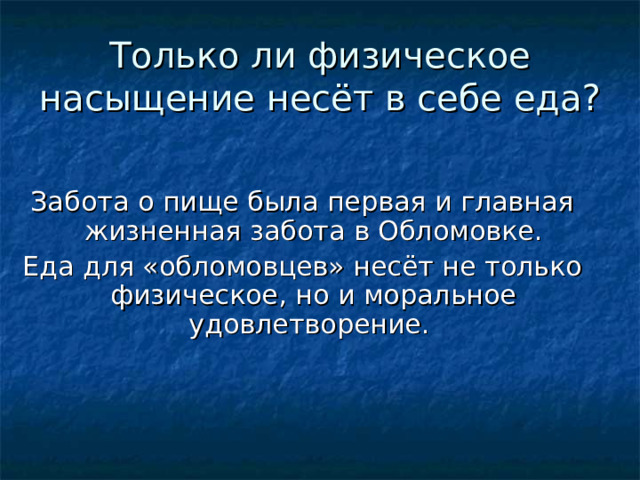 Только ли физическое насыщение несёт в себе еда?

Забота о пище была первая и главная жизненная забота в Обломовке.

Еда для «обломовцев» несёт не только физическое, но и моральное удовлетворение.